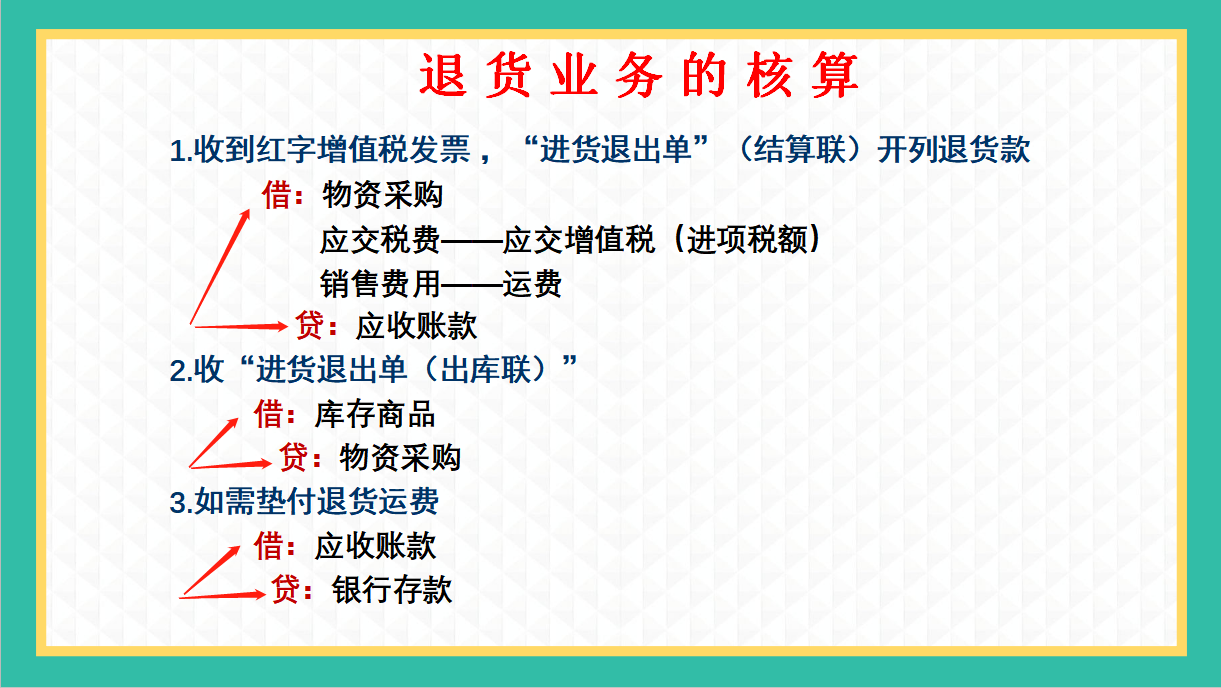 退货业务的核算

1.收到红字增值税发票，“进货退出单”（结算联）开列退货款

借：物资采购
应交税费——应交增值税（进项税额）
销售费用——运费
贷：应收账款

2.收“进货退出单（出库联）”

借：库存商品
贷：物资采购

3.如需垫付退货运费

借：应收账款
贷：银行存款